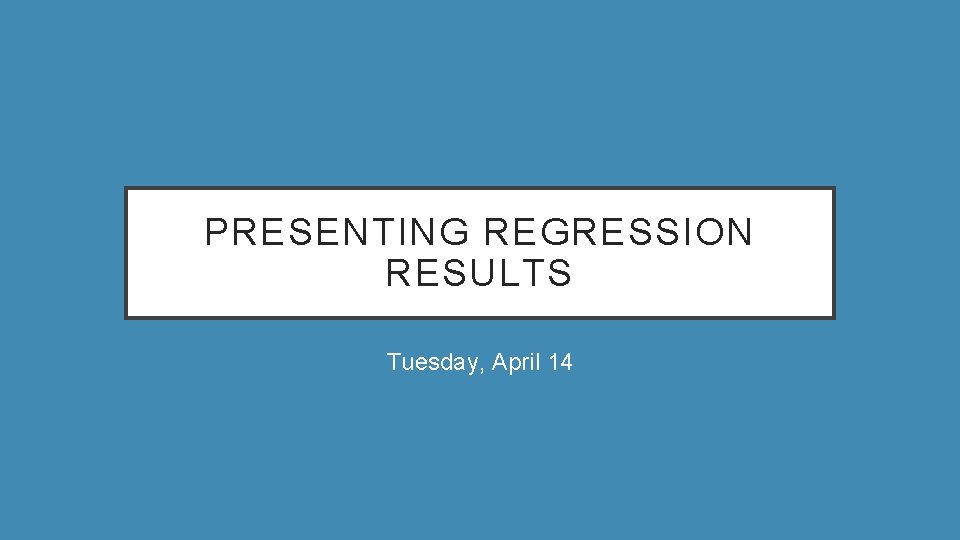 PRESENTING REGRESSION RESULTS

Tuesday, April 14